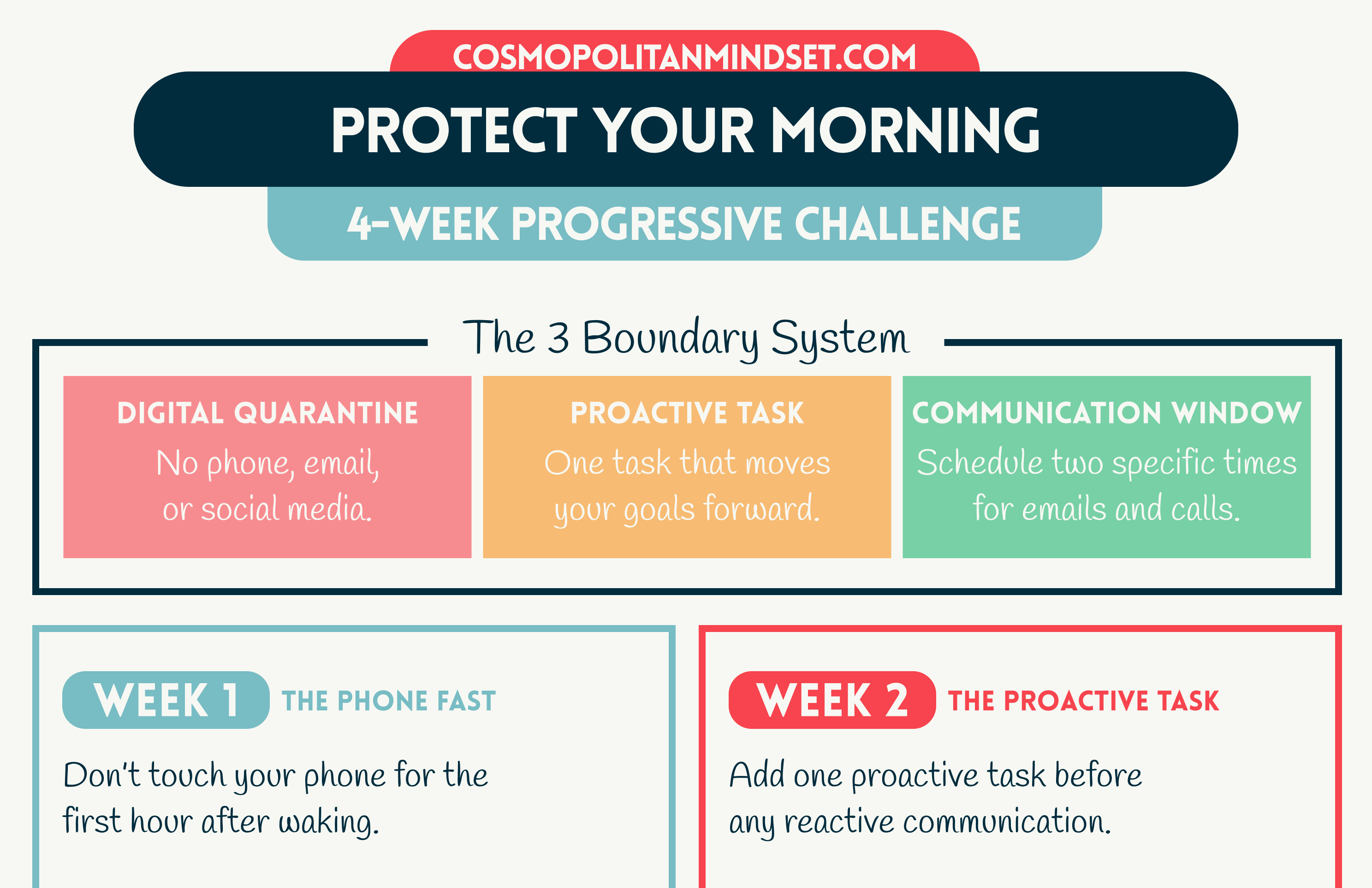 COSMOPOLITANMINDSET.COM

PROTECT YOUR MORNING

4-WEEK PROGRESSIVE CHALLENGE

The 3 Boundary System

DIGITAL QUARANTINE
No phone, email, or social media.

PROACTIVE TASK
One task that moves your goals forward.

COMMUNICATION WINDOW
Schedule two specific times for emails and calls.

WEEK 1 THE PHONE FAST

Don't touch your phone for the first hour after waking.

WEEK 2 THE PROACTIVE TASK

Add one proactive task before any reactive communication.